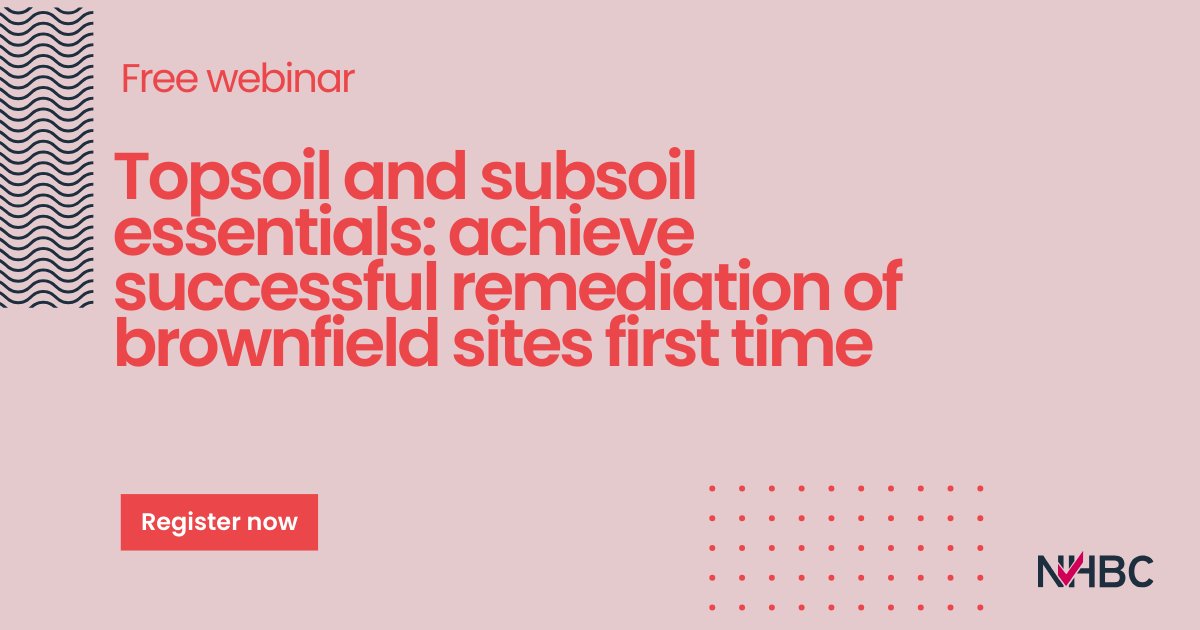 Free webinar

Topsoil and subsoil essentials: achieve successful remediation of brownfield sites first time

Register now

NHBC